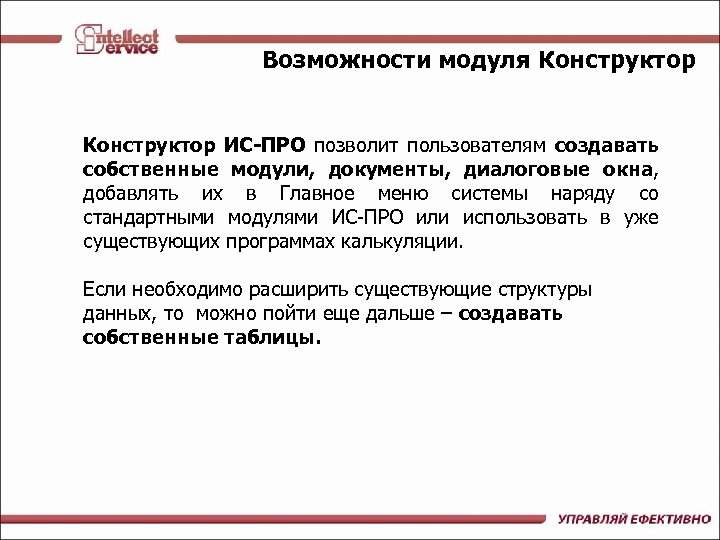 Intellect Service

Возможности модуля Конструктор

Конструктор ИС-ПРО позволит пользователям создавать собственные модули, документы, диалоговые окна, добавлять их в Главное меню системы наряду со стандартными модулями ИС-ПРО или использовать в уже существующих программах калькуляции.

Если необходимо расширить существующие структуры данных, то можно пойти еще дальше – создавать собственные таблицы.

УПРАВЛЯЙ ЕФЕКТИВНО